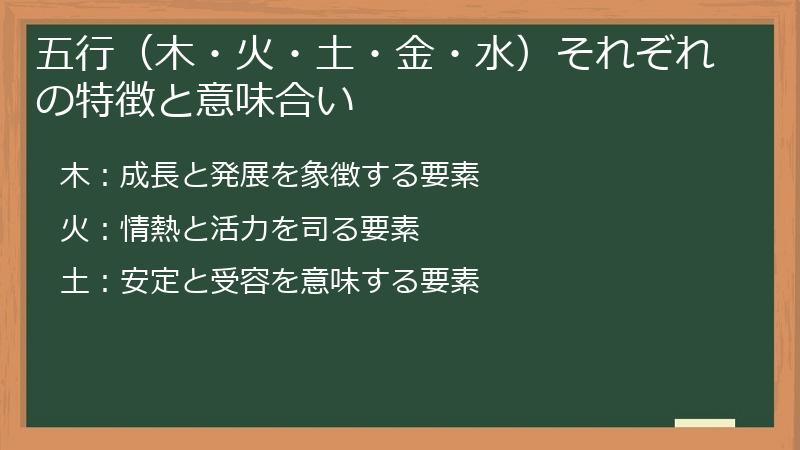 五行（木・火・土・金・水）それぞれの特徴と意味合い

木：成長と発展を象徴する要素

火：情熱と活力を司る要素

土：安定と受容を意味する要素